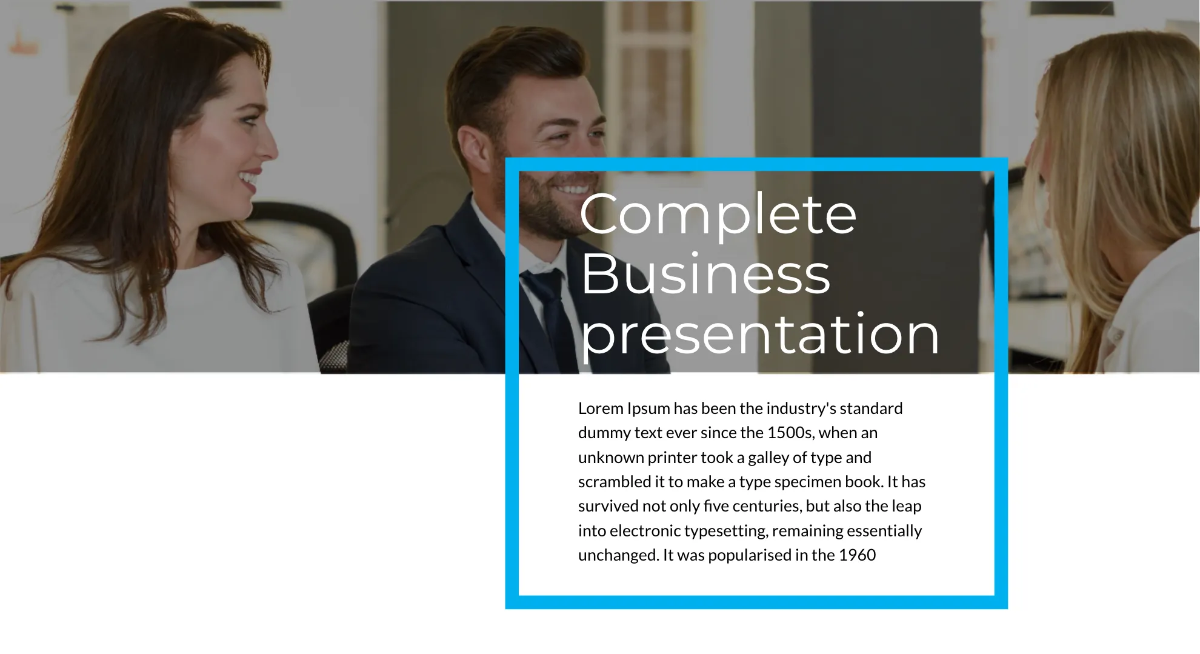 Complete Business presentation

Lorem Ipsum has been the industry's standard dummy text ever since the 1500s, when an unknown printer took a galley of type and scrambled it to make a type specimen book. It has survived not only five centuries, but also the leap into electronic typesetting, remaining essentially unchanged. It was popularised in the 1960